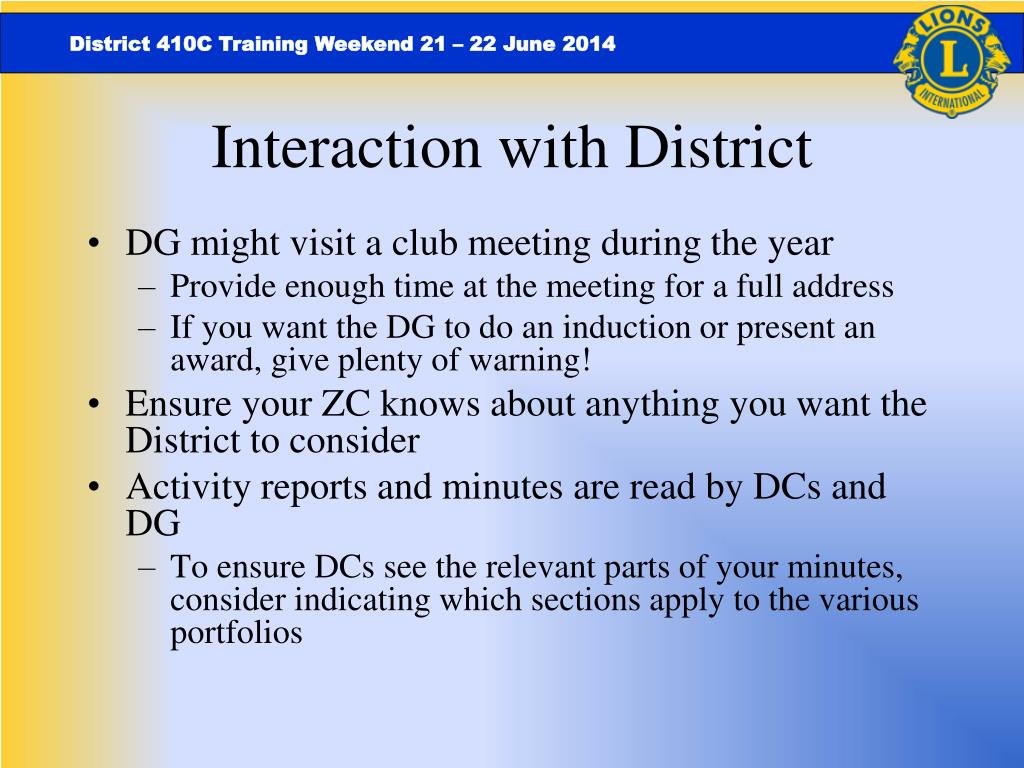 District 410C Training Weekend 21 – 22 June 2014

LIONS
L
INTERNATIONAL

Interaction with District

• DG might visit a club meeting during the year
– Provide enough time at the meeting for a full address
– If you want the DG to do an induction or present an award, give plenty of warning!
• Ensure your ZC knows about anything you want the District to consider
• Activity reports and minutes are read by DCs and DG
– To ensure DCs see the relevant parts of your minutes, consider indicating which sections apply to the various portfolios